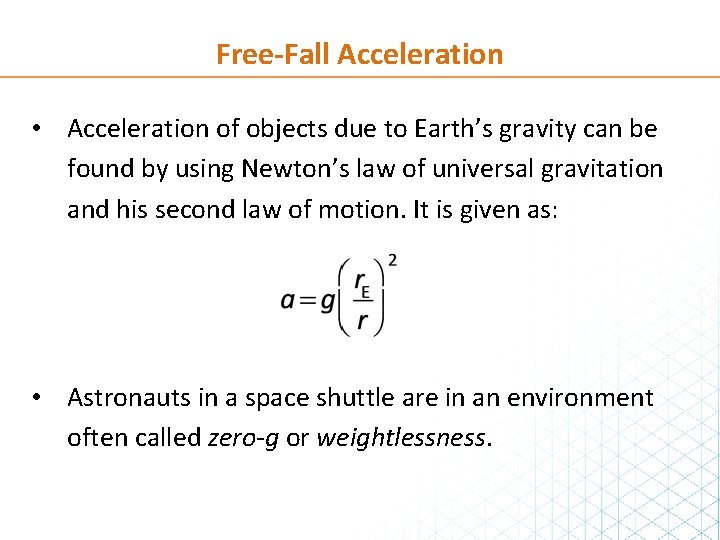 Free-Fall Acceleration

• Acceleration of objects due to Earth’s gravity can be found by using Newton’s law of universal gravitation and his second law of motion. It is given as:

$a = g\left(\frac{r_E}{r}\right)^2$

• Astronauts in a space shuttle are in an environment often called zero-g or weightlessness.